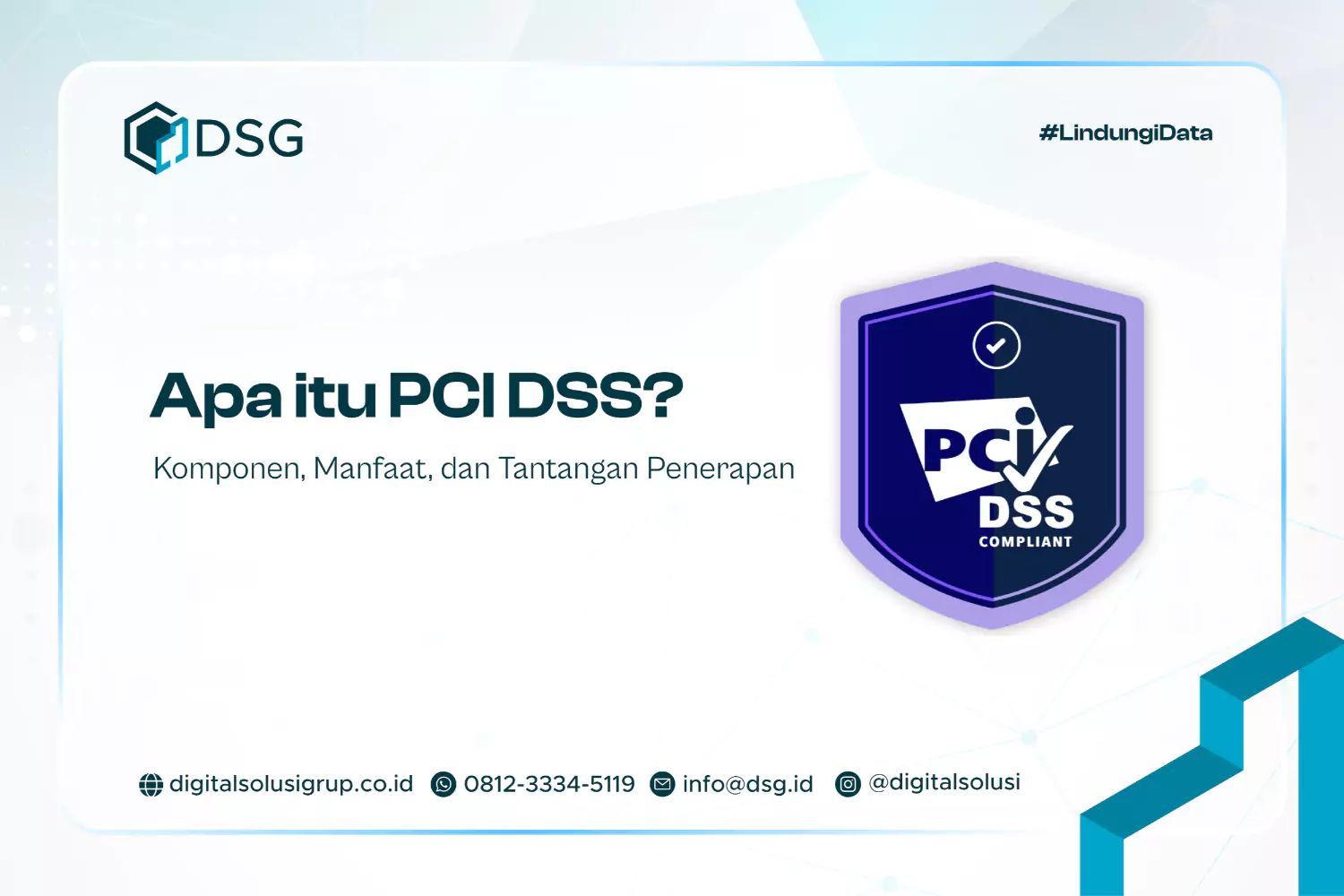 DSG

#LindungiData

Apa itu PCI DSS?

Komponen, Manfaat, dan Tantangan Penerapan

PCI DSS COMPLIANT

digitalsolusigrup.co.id 0812-3334-5119 info@dsg.id @digitalsolusi